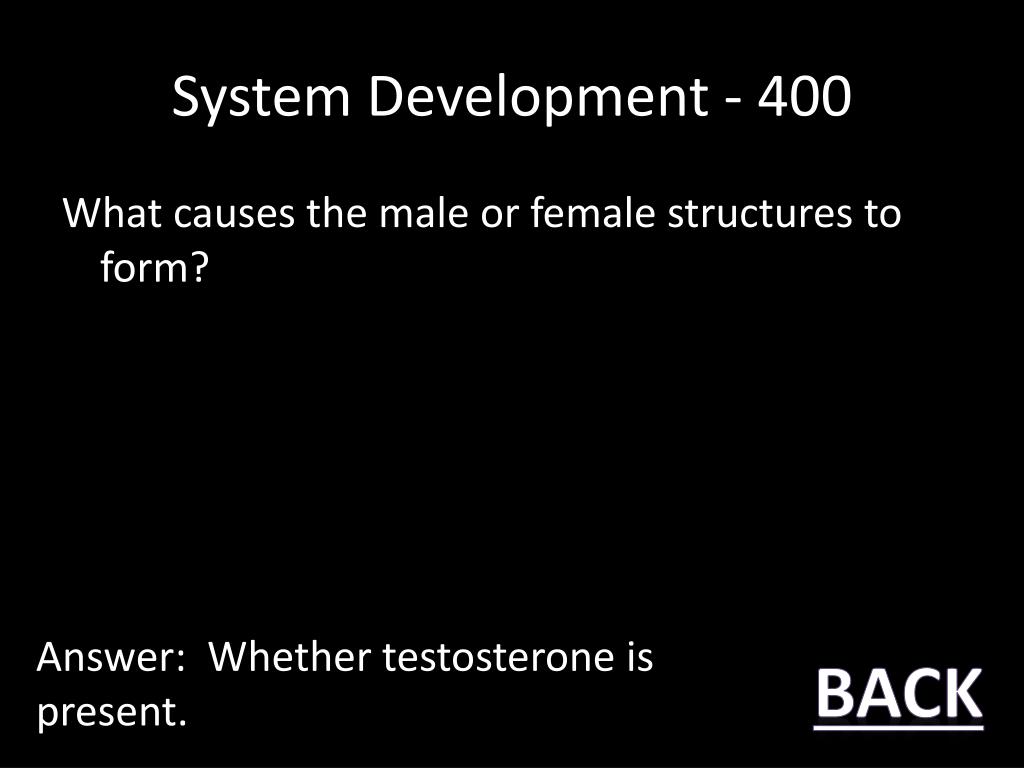 System Development - 400

What causes the male or female structures to form?

Answer:  Whether testosterone is present.

BACK